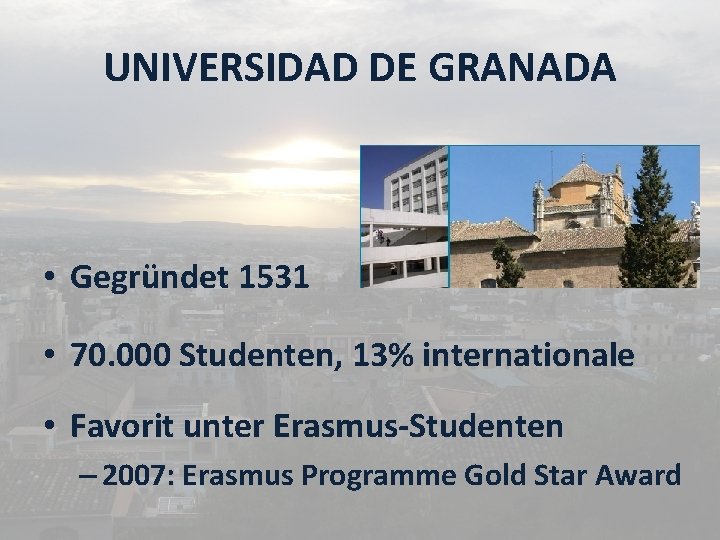 UNIVERSIDAD DE GRANADA

• Gegründet 1531

• 70.000 Studenten, 13% internationale

• Favorit unter Erasmus-Studenten
– 2007: Erasmus Programme Gold Star Award